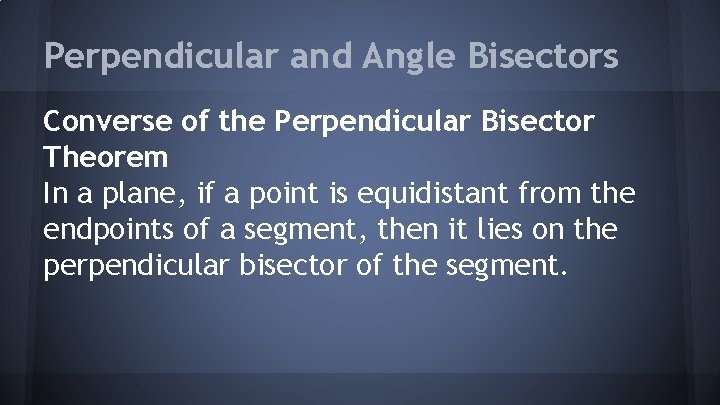 Perpendicular and Angle Bisectors

Converse of the Perpendicular Bisector Theorem
In a plane, if a point is equidistant from the endpoints of a segment, then it lies on the perpendicular bisector of the segment.